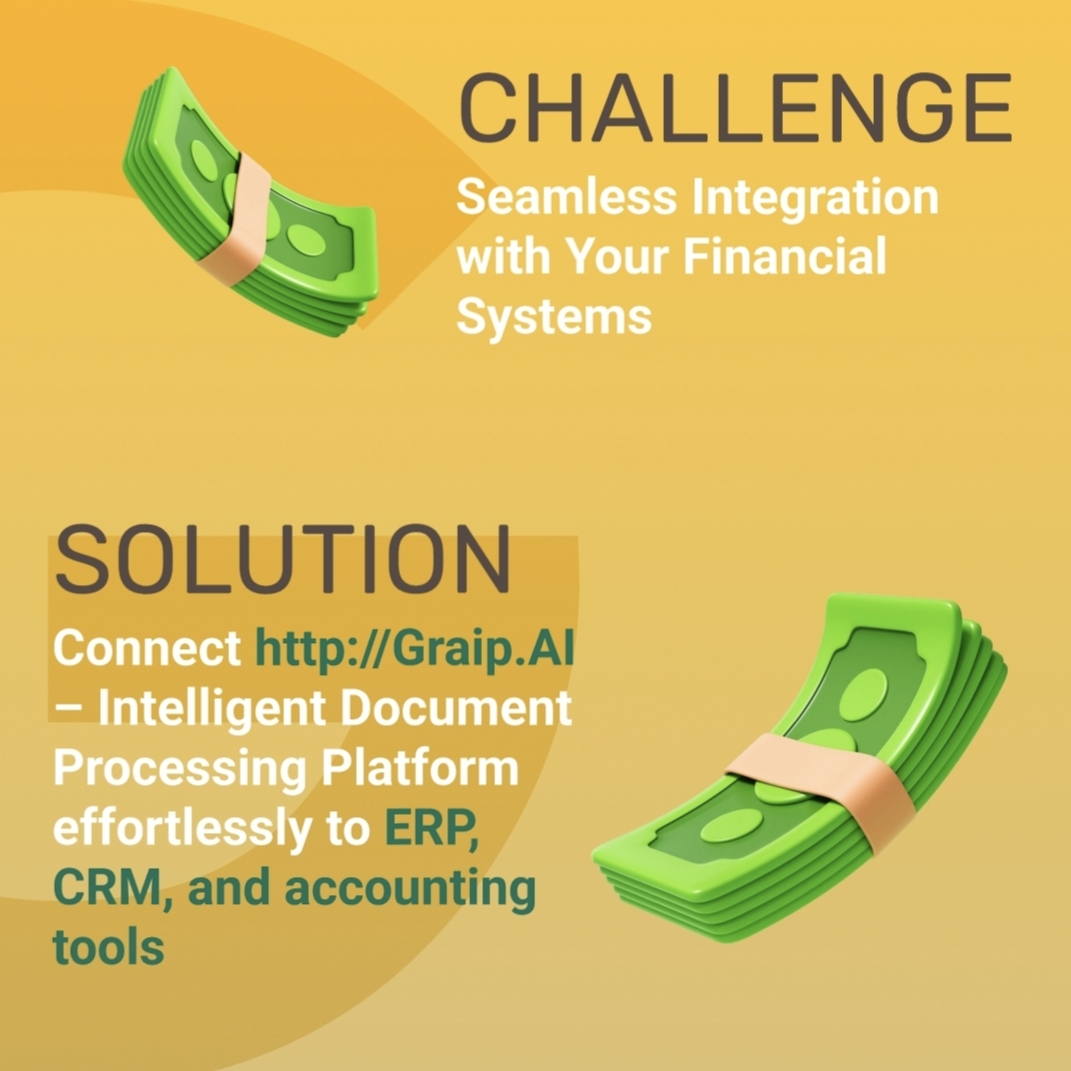 CHALLENGE

Seamless Integration with Your Financial Systems

SOLUTION

Connect http://Graip.AI – Intelligent Document Processing Platform effortlessly to ERP, CRM, and accounting tools